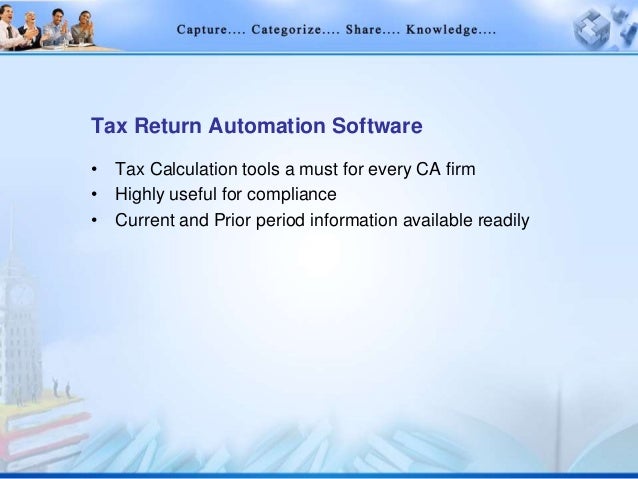 Capture.... Categorize.... Share.... Knowledge....

Tax Return Automation Software

• Tax Calculation tools a must for every CA firm
• Highly useful for compliance
• Current and Prior period information available readily